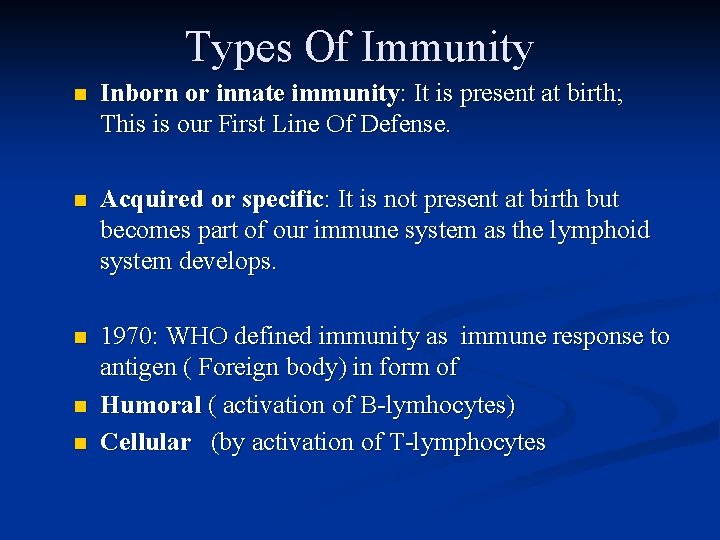 Types Of Immunity

Inborn or innate immunity: It is present at birth; This is our First Line Of Defense.

Acquired or specific: It is not present at birth but becomes part of our immune system as the lymphoid system develops.

1970: WHO defined immunity as immune response to antigen ( Foreign body) in form of

Humoral ( activation of B-lymhocytes)

Cellular (by activation of T-lymphocytes